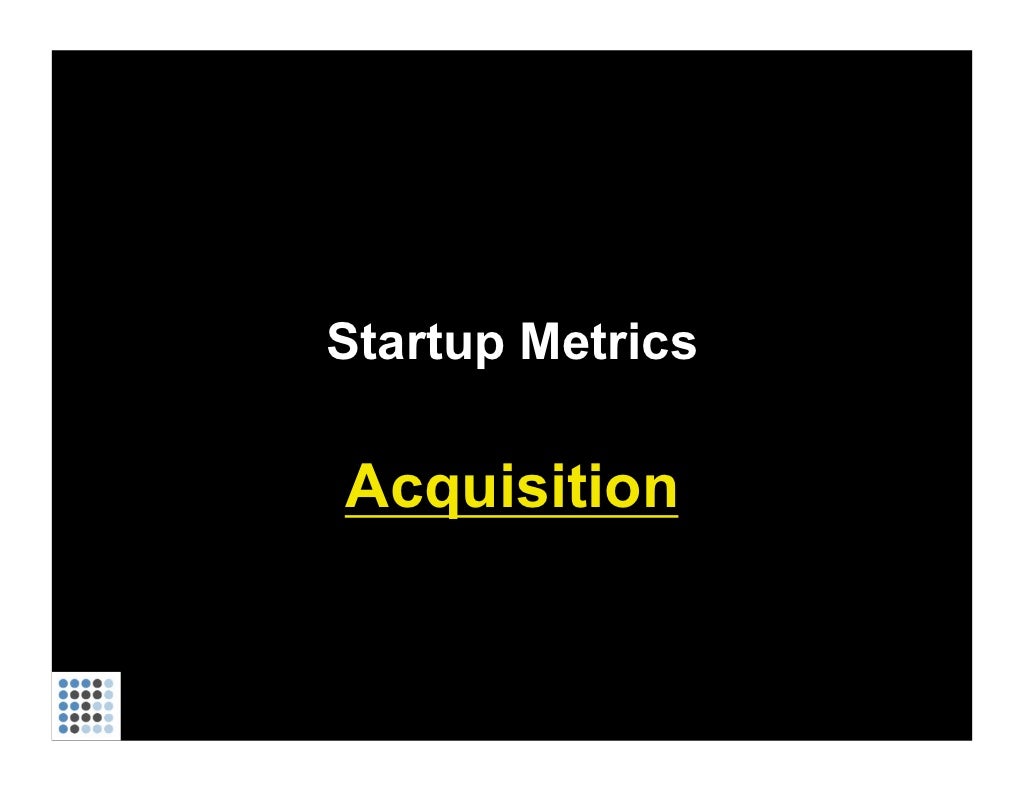 Startup Metrics

Acquisition